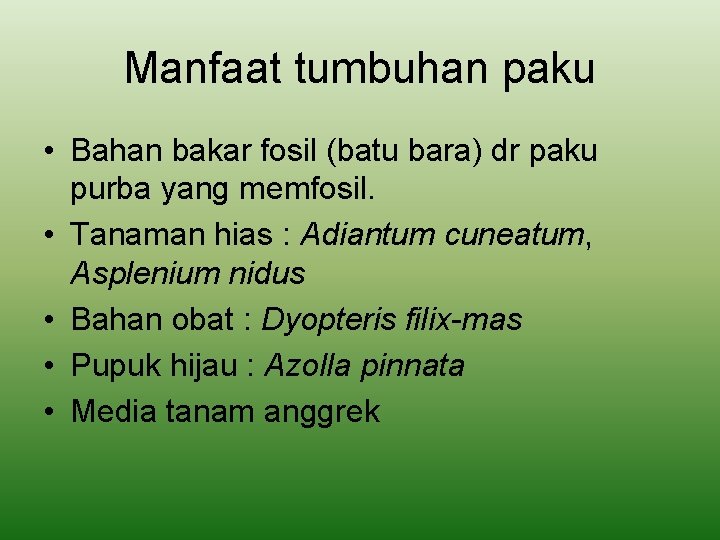 Manfaat tumbuhan paku

• Bahan bakar fosil (batu bara) dr paku purba yang memfosil.
• Tanaman hias : Adiantum cuneatum, Asplenium nidus
• Bahan obat : Dyopteris filix-mas
• Pupuk hijau : Azolla pinnata
• Media tanam anggrek